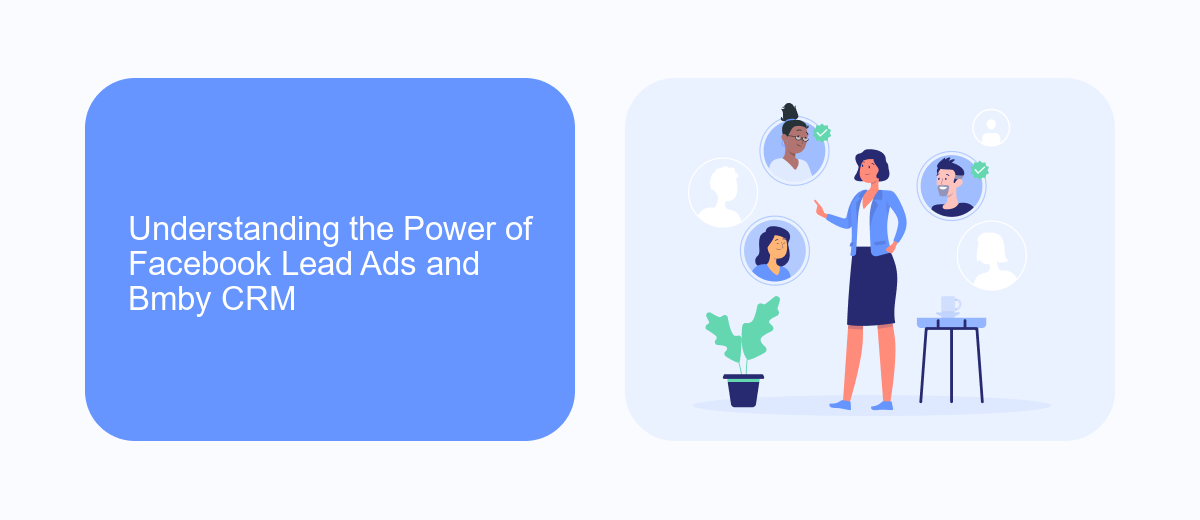 Understanding the Power of Facebook Lead Ads and Bmby CRM